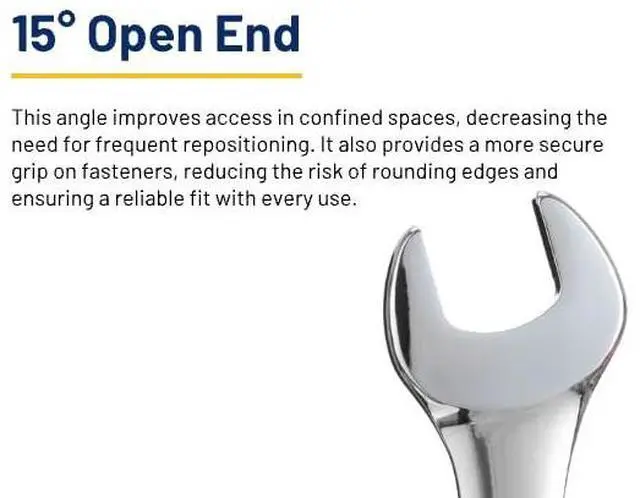 15° Open End

This angle improves access in confined spaces, decreasing the need for frequent repositioning. It also provides a more secure grip on fasteners, reducing the risk of rounding edges and ensuring a reliable fit with every use.